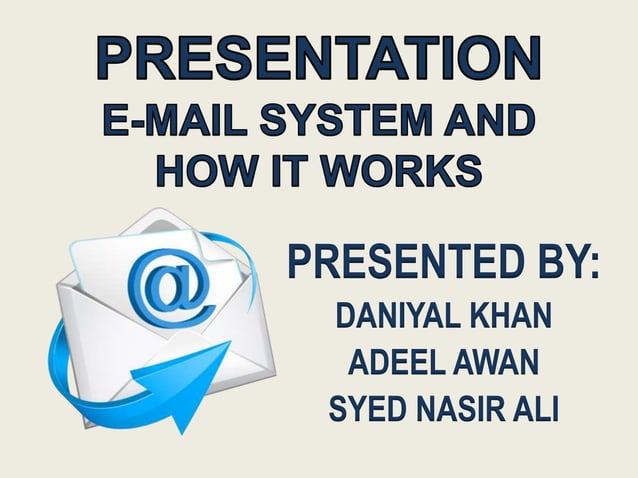 PRESENTATION

E-MAIL SYSTEM AND HOW IT WORKS

@

PRESENTED BY:

DANIYAL KHAN

ADEEL AWAN

SYED NASIR ALI